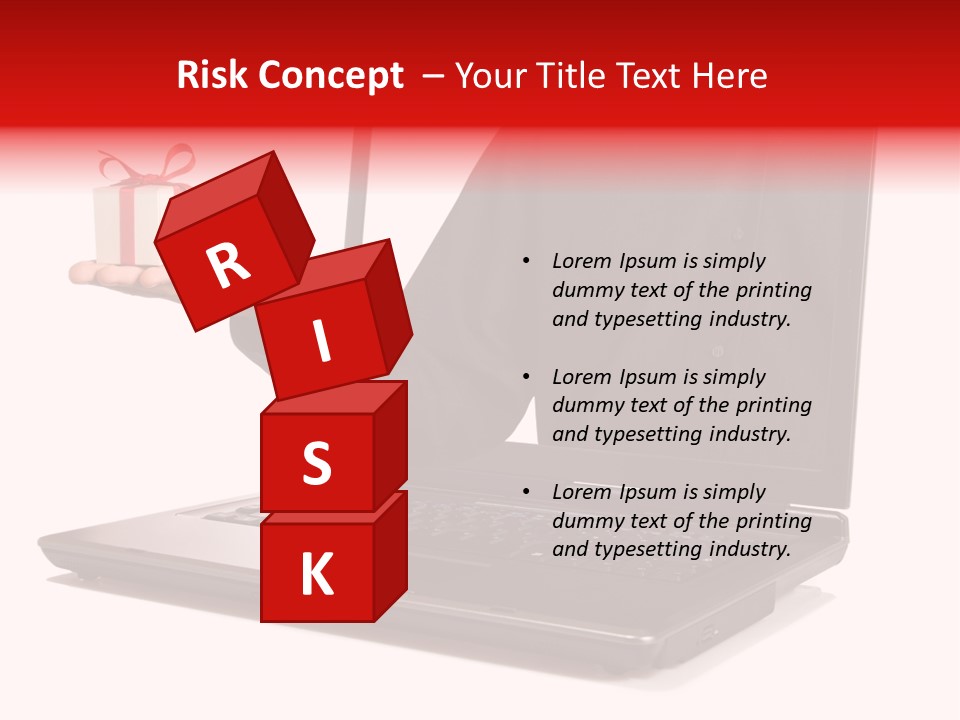 Risk Concept – Your Title Text Here

R
I
S
K

• Lorem Ipsum is simply dummy text of the printing and typesetting industry.

• Lorem Ipsum is simply dummy text of the printing and typesetting industry.

• Lorem Ipsum is simply dummy text of the printing and typesetting industry.